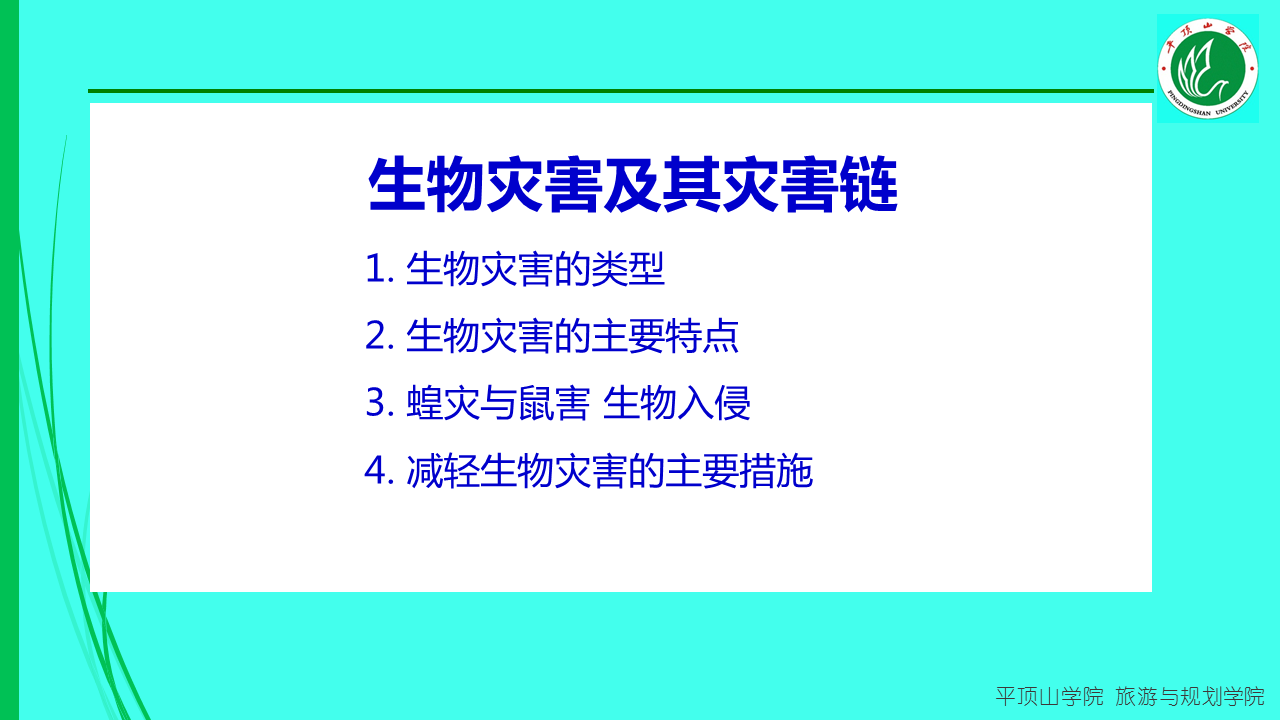 平顶山学院
PINGDINGSHAN UNIVERSITY

生物灾害及其灾害链

1. 生物灾害的类型

2. 生物灾害的主要特点

3. 蝗灾与鼠害 生物入侵

4. 减轻生物灾害的主要措施

平顶山学院 旅游与规划学院